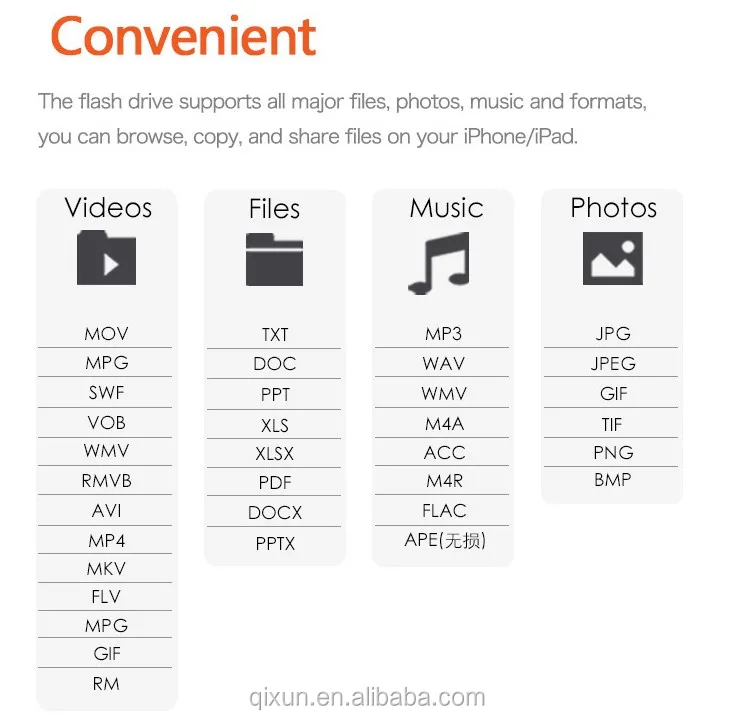 Convenient

The flash drive supports all major files, photos, music and formats, you can browse, copy, and share files on your iPhone/iPad.

Videos

MOV
MPG
SWF
VOB
WMV
RMVB
AVI
MP4
MKV
FLV
MPG
GIF
RM

Files

TXT
DOC
PPT
XLS
XLSX
PDF
DOCX
PPTX

Music

MP3
WAV
WMV
M4A
ACC
M4R
FLAC
APE(无损)

Photos

JPG
JPEG
GIF
TIF
PNG
BMP

qixun.en.alibaba.com